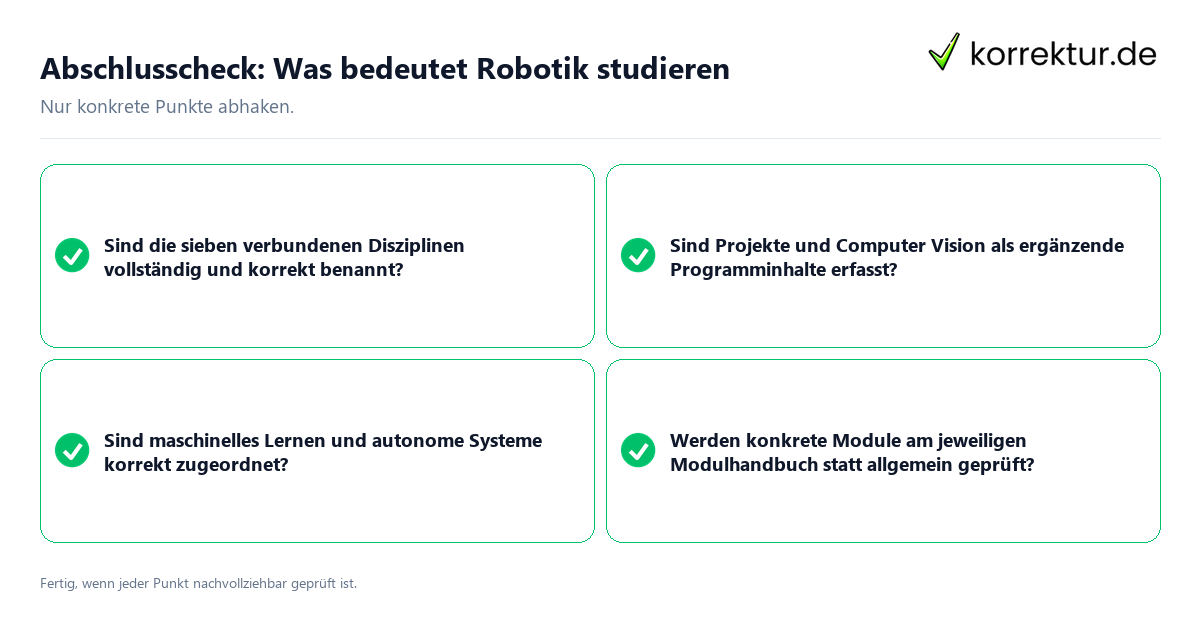 Abschlusscheck: Was bedeutet Robotik studieren

korrektur.de

Nur konkrete Punkte abhaken.

Sind die sieben verbundenen Disziplinen vollständig und korrekt benannt?

Sind Projekte und Computer Vision als ergänzende Programminhalte erfasst?

Sind maschinelles Lernen und autonome Systeme korrekt zugeordnet?

Werden konkrete Module am jeweiligen Modulhandbuch statt allgemein geprüft?

Fertig, wenn jeder Punkt nachvollziehbar geprüft ist.